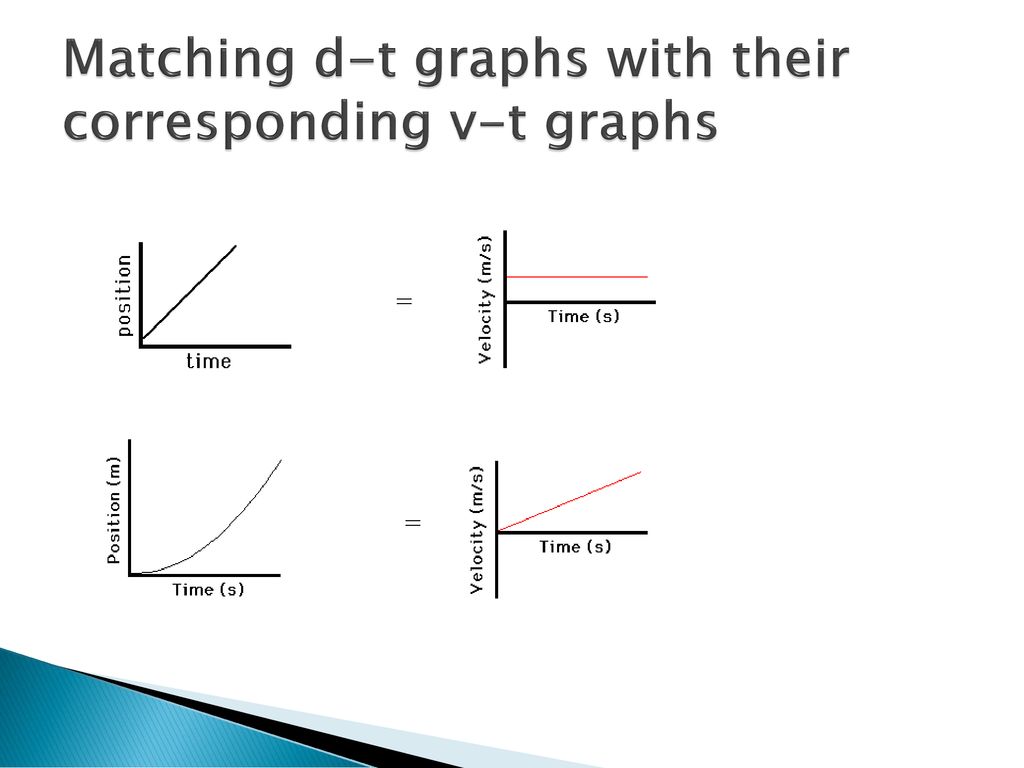 Matching d-t graphs with their corresponding v-t graphs

position

time

=

Velocity (m/s)

Time (s)

Position (m)

Time (s)

=

Velocity (m/s)

Time (s)